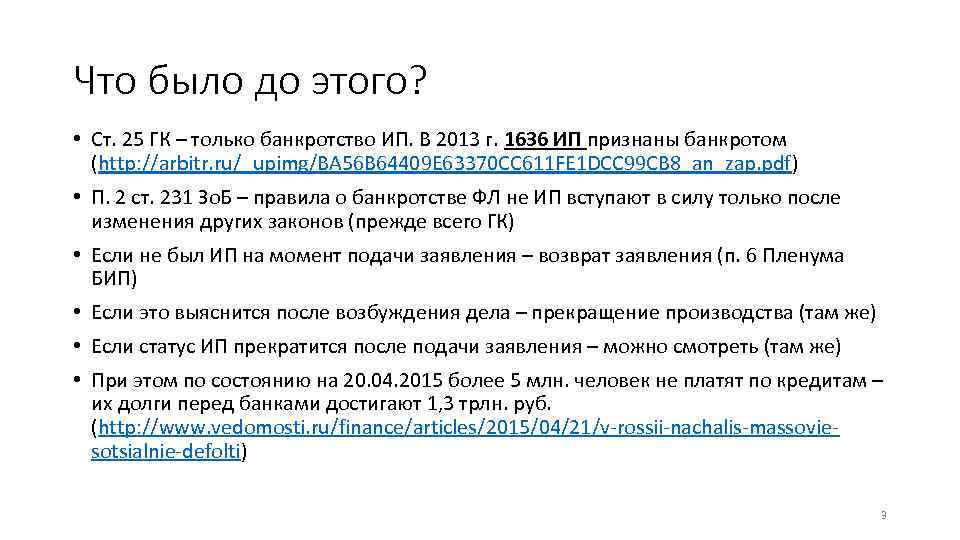 Что было до этого?

• Ст. 25 ГК – только банкротство ИП. В 2013 г. 1636 ИП признаны банкротом (http://arbitr.ru/_upimg/BA56B64409E63370CC611FE1DCC99CB8_an_zap.pdf)

• П. 2 ст. 231 ЗоБ – правила о банкротстве ФЛ не ИП вступают в силу только после изменения других законов (прежде всего ГК)

• Если не был ИП на момент подачи заявления – возврат заявления (п. 6 Пленума БИП)

• Если это выяснится после возбуждения дела – прекращение производства (там же)

• Если статус ИП прекратится после подачи заявления – можно смотреть (там же)

• При этом по состоянию на 20.04.2015 более 5 млн. человек не платят по кредитам – их долги перед банками достигают 1,3 трлн. руб. (http://www.vedomosti.ru/finance/articles/2015/04/21/v-rossii-nachalis-massovie-sotsialnie-defolti)

3